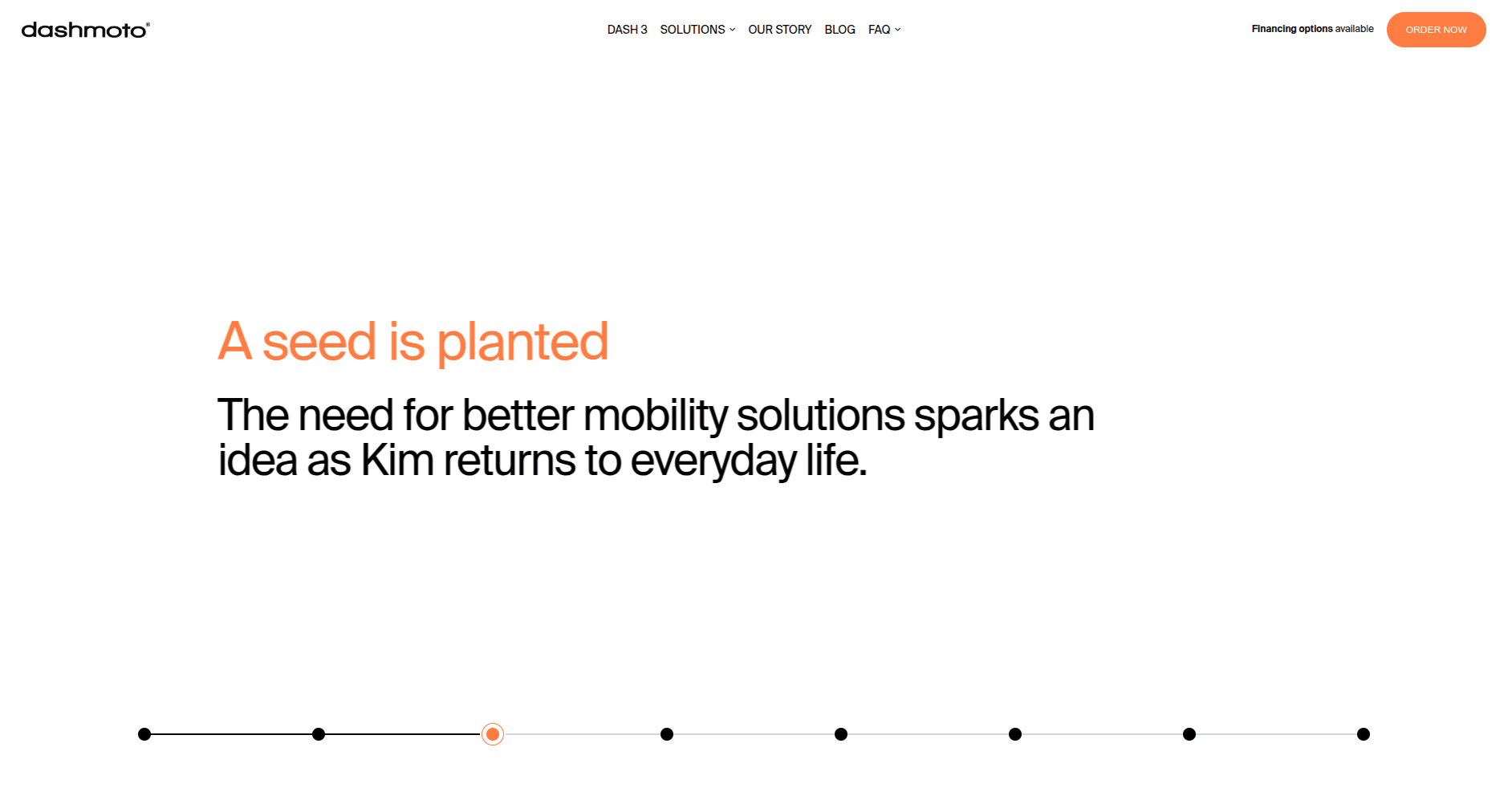 dashmoto®

DASH 3 SOLUTIONS OUR STORY BLOG FAQ

Financing options available ORDER NOW

A seed is planted

The need for better mobility solutions sparks an idea as Kim returns to everyday life.